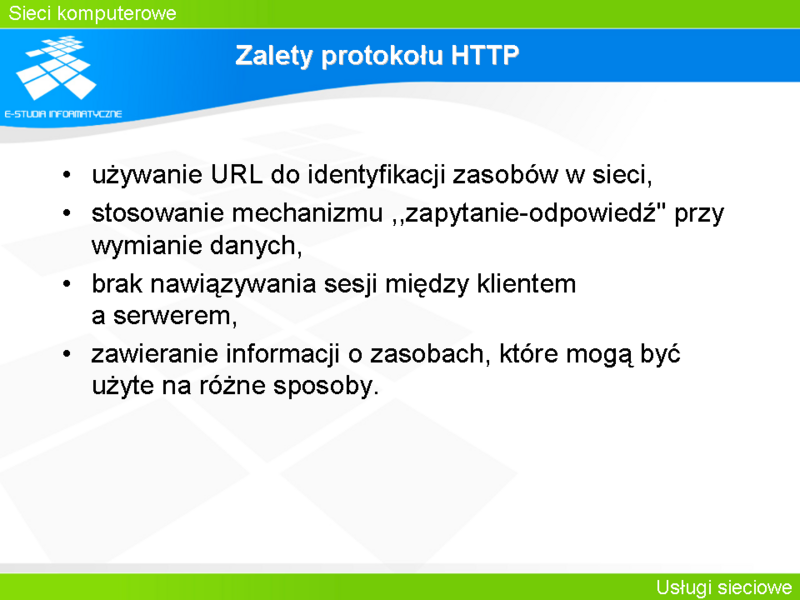 Sieci komputerowe

E-STUDIA INFORMATYCZNE

Zalety protokołu HTTP

• używanie URL do identyfikacji zasobów w sieci,
• stosowanie mechanizmu ,,zapytanie-odpowiedź" przy wymianie danych,
• brak nawiązywania sesji między klientem a serwerem,
• zawieranie informacji o zasobach, które mogą być użyte na różne sposoby.

Usługi sieciowe